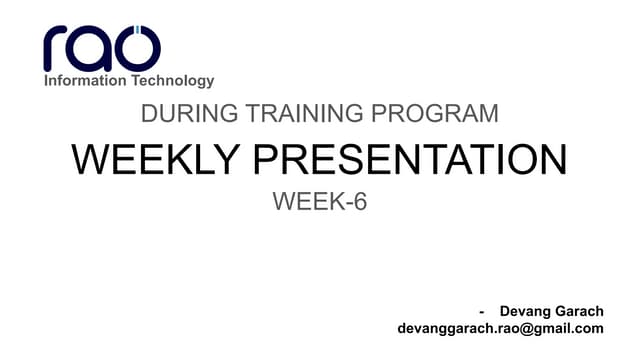 rao
Information Technology

DURING TRAINING PROGRAM

WEEKLY PRESENTATION

WEEK-6

- Devang Garach
devanggarach.rao@gmail.com